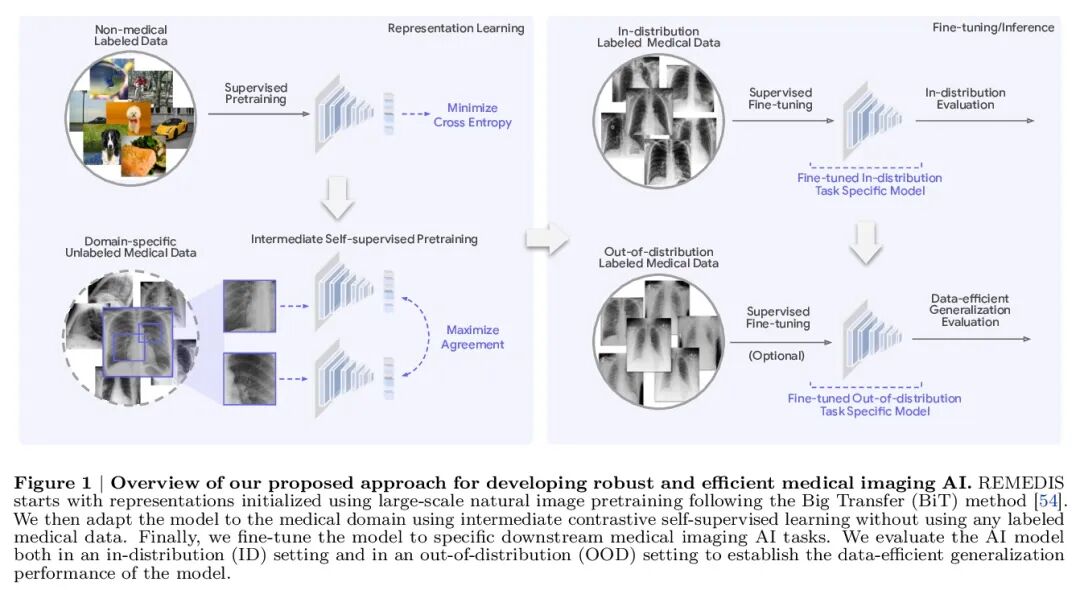 Representation Learning

Non-medical Labeled Data

Supervised Pretraining

Minimize Cross Entropy

Domain-specific Unlabeled Medical Data

Intermediate Self-supervised Pretraining

Maximize Agreement

Fine-tuning/Inference

In-distribution Labeled Medical Data

Supervised Fine-tuning

In-distribution Evaluation

Fine-tuned In-distribution Task Specific Model

Out-of-distribution Labeled Medical Data

Supervised Fine-tuning

(Optional)

Data-efficient Generalization Evaluation

Fine-tuned Out-of-distribution Task Specific Model

**Figure 1 | Overview of our proposed approach for developing robust and efficient medical imaging AI.** REMEDIS starts with representations initialized using large-scale natural image pretraining following the Big Transfer (BiT) method [54]. We then adapt the model to the medical domain using intermediate contrastive self-supervised learning without using any labeled medical data. Finally, we fine-tune the model to specific downstream medical imaging AI tasks. We evaluate the AI model both in an in-distribution (ID) setting and in an out-of-distribution (OOD) setting to establish the data-efficient generalization performance of the model.